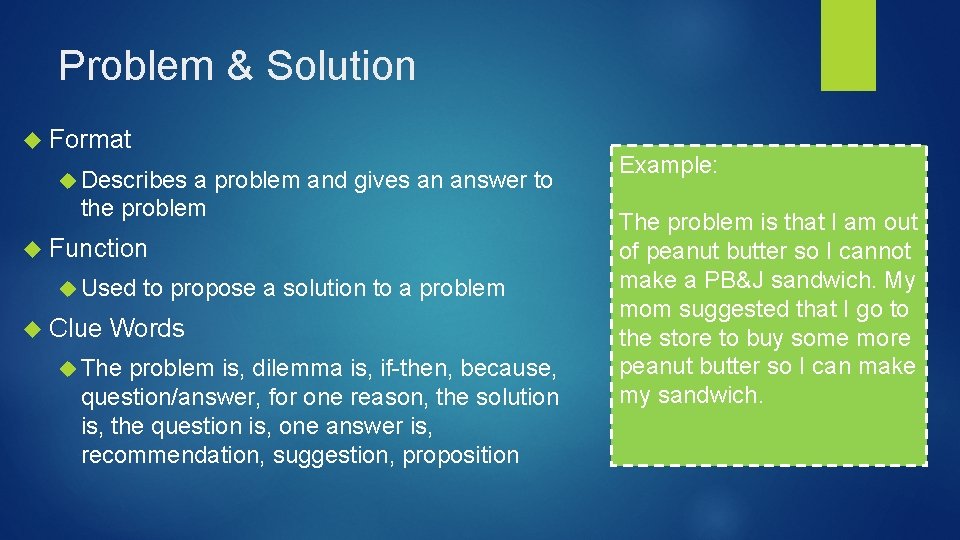 Problem & Solution

Format

Describes a problem and gives an answer to the problem

Function

Used to propose a solution to a problem

Clue Words

The problem is, dilemma is, if-then, because, question/answer, for one reason, the solution is, the question is, one answer is, recommendation, suggestion, proposition

Example:

The problem is that I am out of peanut butter so I cannot make a PB&J sandwich. My mom suggested that I go to the store to buy some more peanut butter so I can make my sandwich.